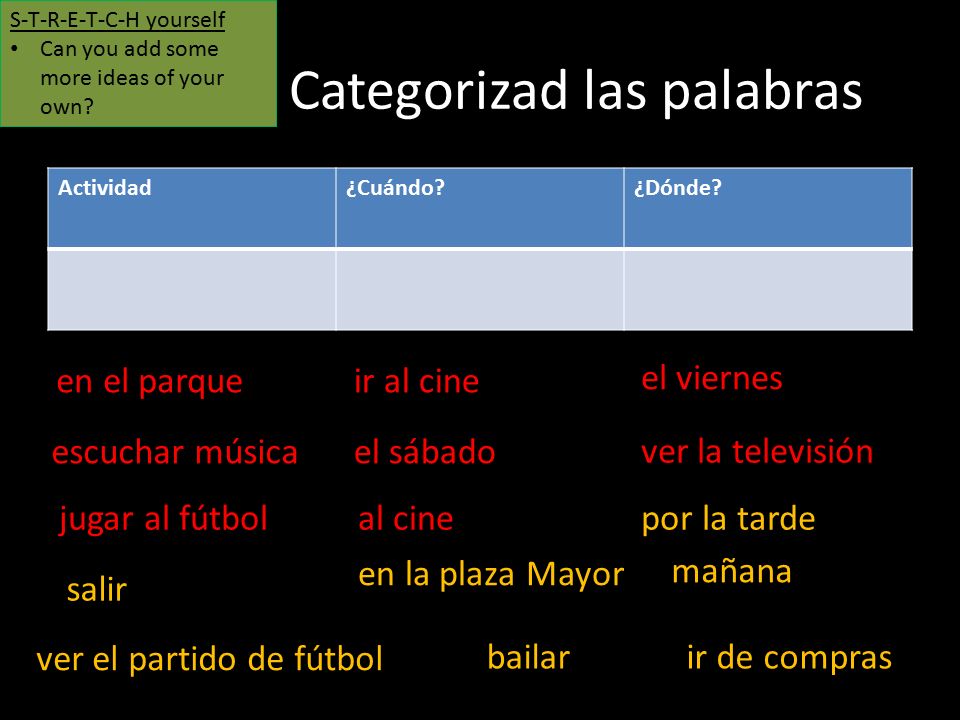 S-T-R-E-T-C-H yourself
• Can you add some more ideas of your own?

Categorizad las palabras

| Actividad | ¿Cuándo? | ¿Dónde? |
|---|---|---|
| | | |

en el parque
ir al cine
el viernes
escuchar música
el sábado
ver la televisión
jugar al fútbol
al cine
por la tarde
salir
en la plaza Mayor
mañana
ver el partido de fútbol
bailar
ir de compras